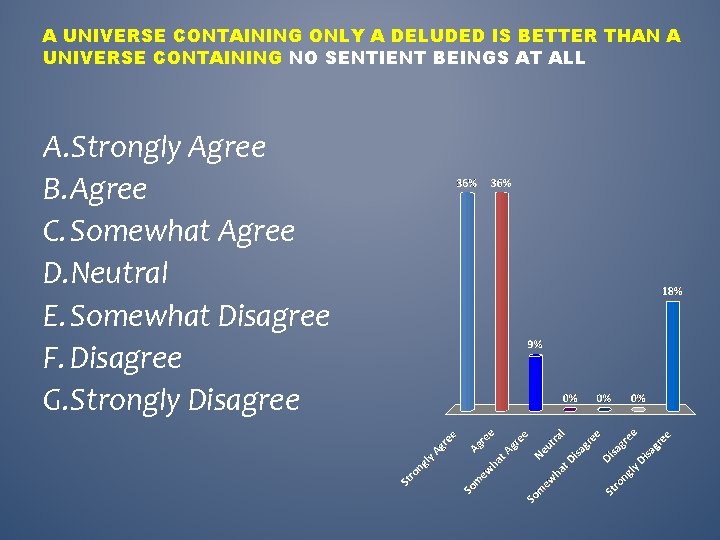 A UNIVERSE CONTAINING ONLY A DELUDED IS BETTER THAN A UNIVERSE CONTAINING NO SENTIENT BEINGS AT ALL

A. Strongly Agree
B. Agree
C. Somewhat Agree
D. Neutral
E. Somewhat Disagree
F. Disagree
G. Strongly Disagree

36%
36%
9%
0%
0%
0%
18%

Strongly Agree
Agree
Somewhat Agree
Neutral
Somewhat Disagree
Disagree
Strongly Disagree